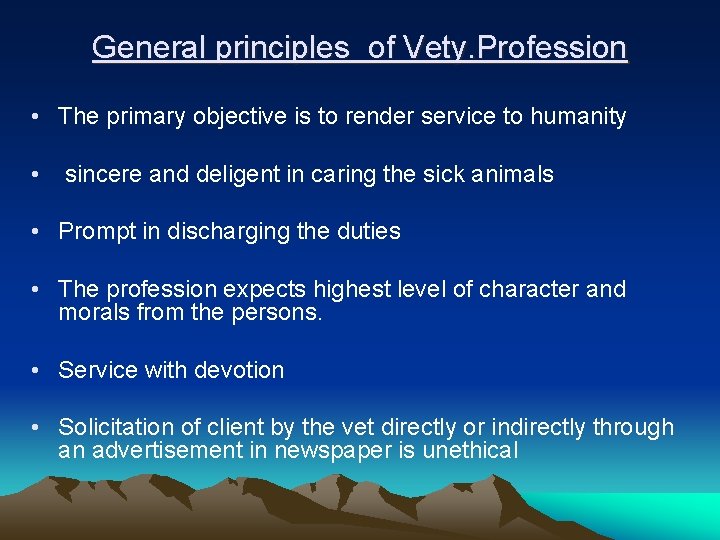 General principles of Vety.Profession

• The primary objective is to render service to humanity

• sincere and deligent in caring the sick animals

• Prompt in discharging the duties

• The profession expects highest level of character and morals from the persons.

• Service with devotion

• Solicitation of client by the vet directly or indirectly through an advertisement in newspaper is unethical